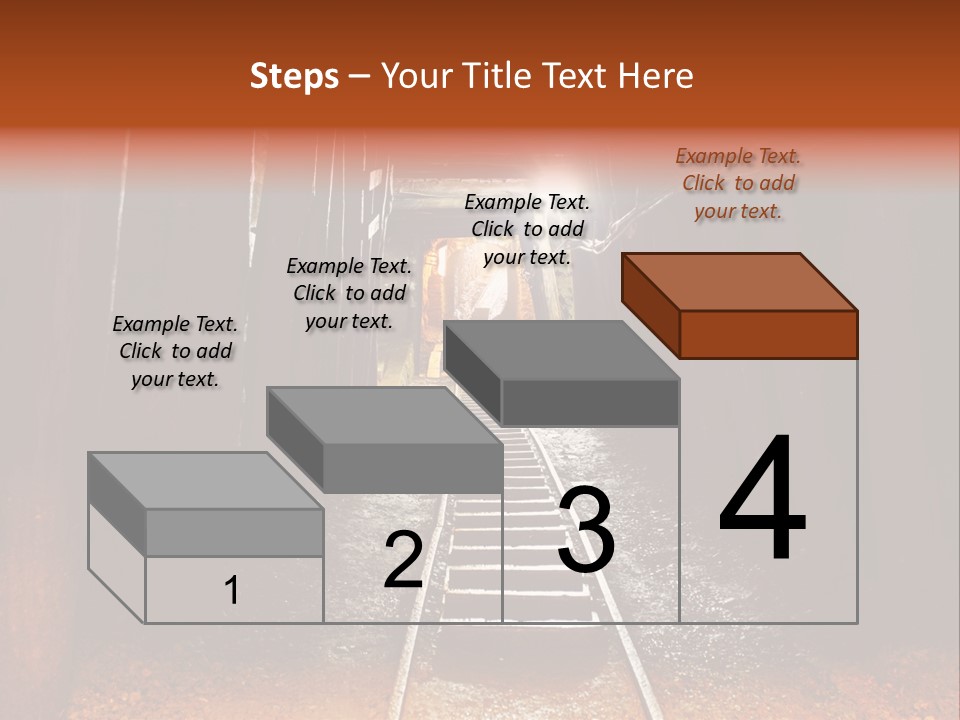 Steps – Your Title Text Here

Example Text. Click to add your text.

Example Text. Click to add your text.

Example Text. Click to add your text.

Example Text. Click to add your text.

1

2

3

4